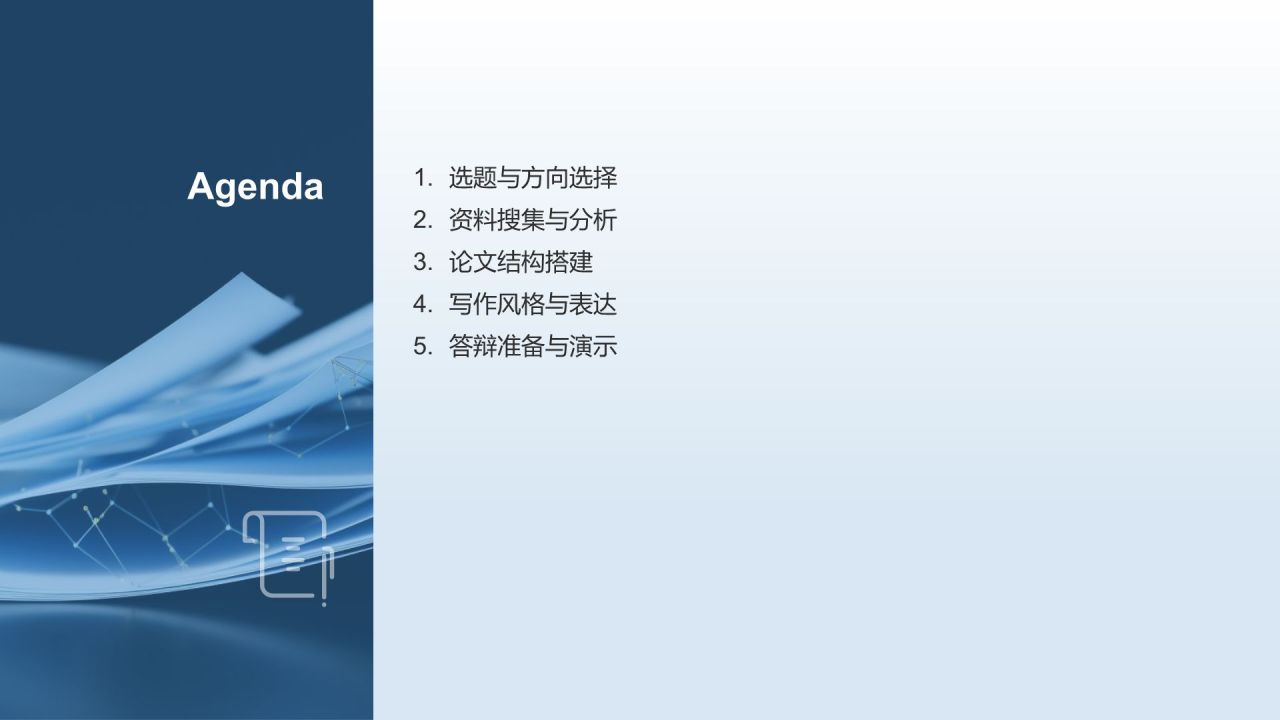 Agenda

1. 选题与方向选择
2. 资料搜集与分析
3. 论文结构搭建
4. 写作风格与表达
5. 答辩准备与演示